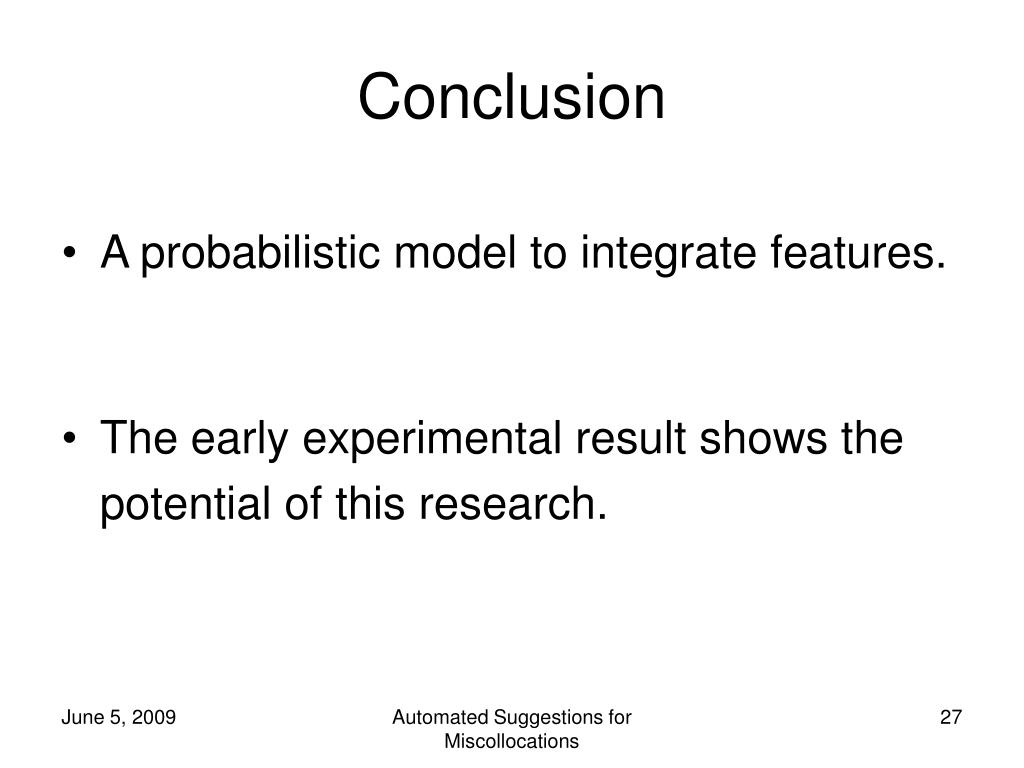 Conclusion

• A probabilistic model to integrate features.

• The early experimental result shows the potential of this research.

June 5, 2009

Automated Suggestions for Miscollocations

27